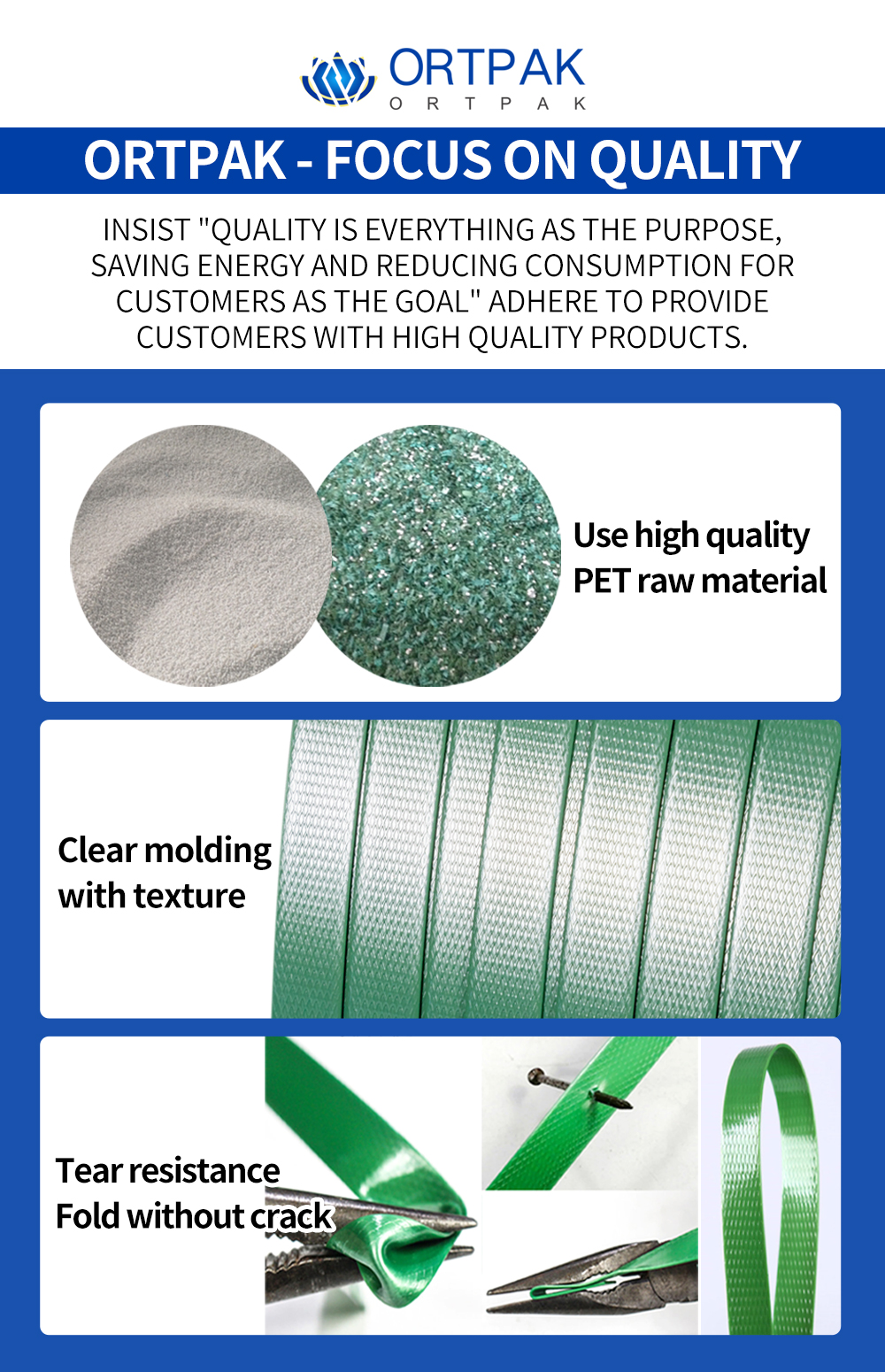 ORTPAK
O R T P A K

ORTPAK - FOCUS ON QUALITY

INSIST "QUALITY IS EVERYTHING AS THE PURPOSE, SAVING ENERGY AND REDUCING CONSUMPTION FOR CUSTOMERS AS THE GOAL" ADHERE TO PROVIDE CUSTOMERS WITH HIGH QUALITY PRODUCTS.

Use high quality PET raw material

Clear molding with texture

Tear resistance
Fold without crack